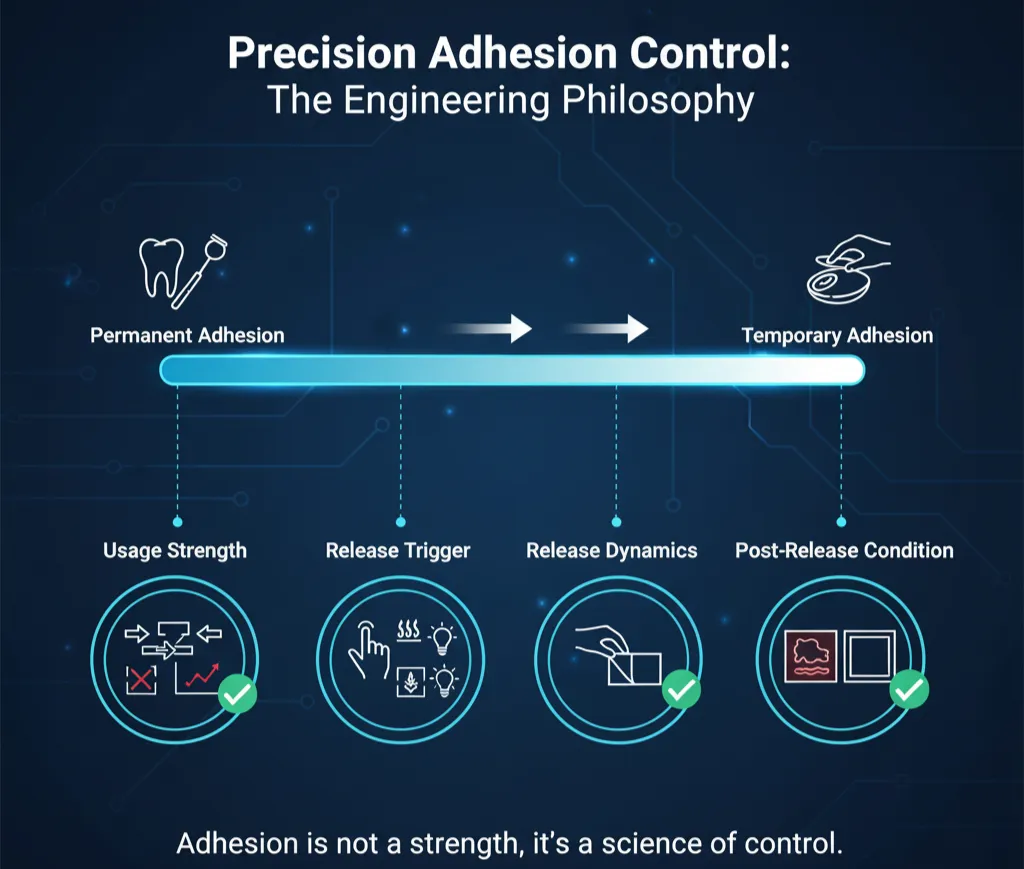 Precision Adhesion Control:
The Engineering Philosophy

Permanent Adhesion

Temporary Adhesion

Usage Strength

Release Trigger

Release Dynamics

Post-Release Condition

Adhesion is not a strength, it's a science of control.